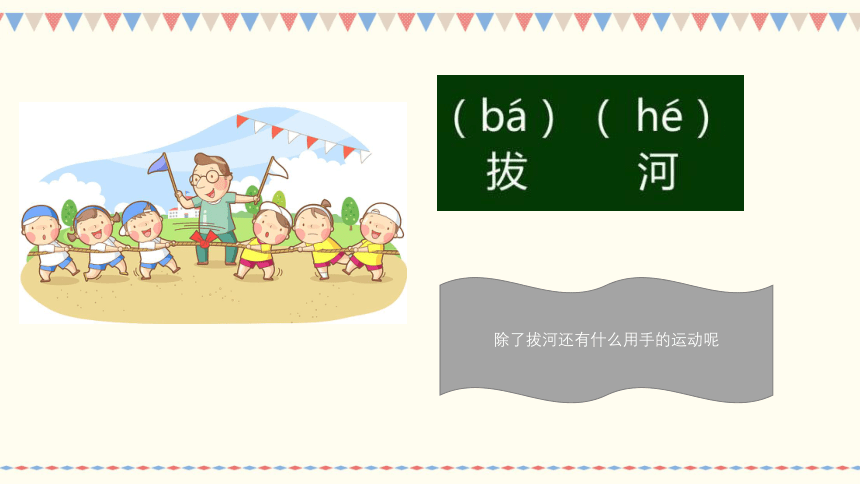 ( bá ) ( hé )
拔 河

除了拔河还有什么用手的运动呢